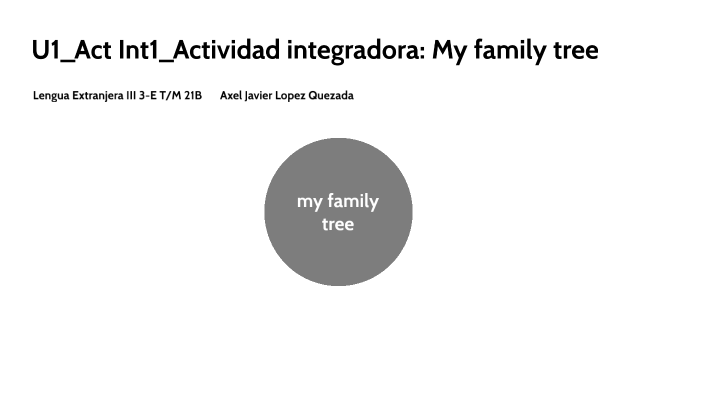 U1_Act Int1_Actividad integradora: My family tree

Lengua Extranjera III 3-E T/M 21B Axel Javier Lopez Quezada

my family tree